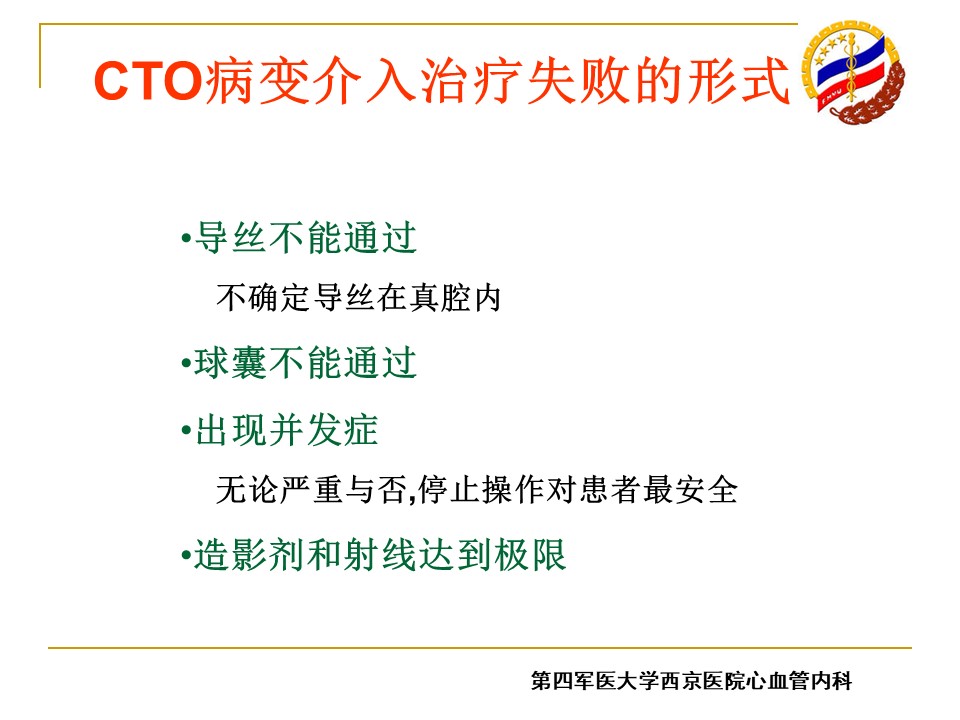 CTO病变介入治疗失败的形式

•导丝不能通过

不确定导丝在真腔内

•球囊不能通过

•出现并发症

无论严重与否,停止操作对患者最安全

•造影剂和射线达到极限

第四军医大学西京医院心血管内科